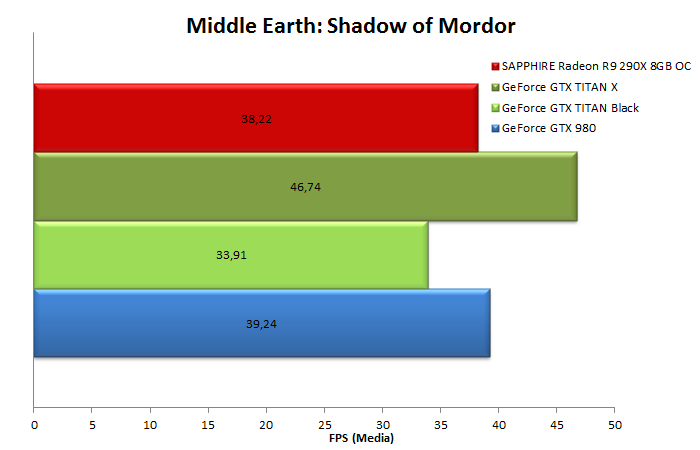 Middle Earth: Shadow of Mordor

SAPPHIRE Radeon R9 290X 8GB OC
GeForce GTX TITAN X
GeForce GTX TITAN Black
GeForce GTX 980

38,22

46,74

33,91

39,24

0 5 10 15 20 25 30 35 40 45 50

FPS (Media)